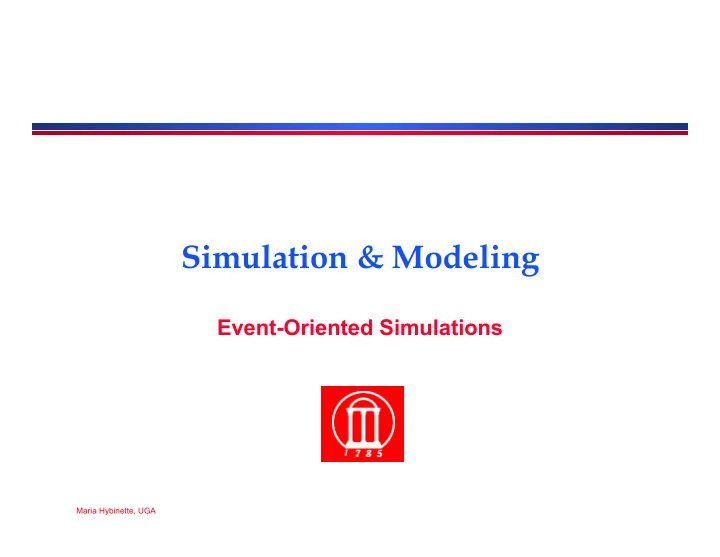 Simulation & Modeling

Event-Oriented Simulations

1785

Maria Hybinette, UGA